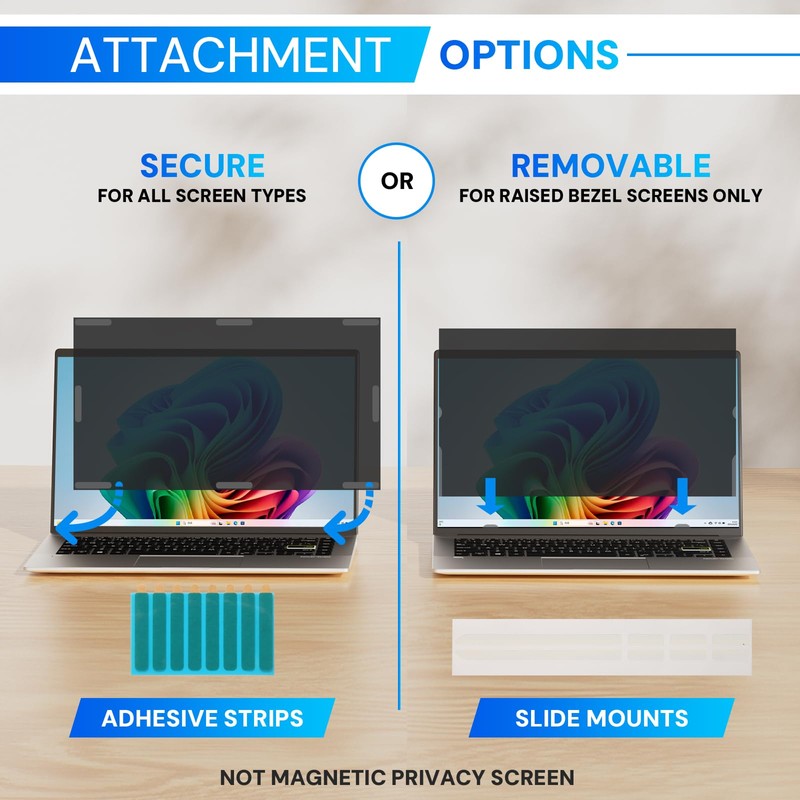 ATTACHMENT OPTIONS

SECURE
FOR ALL SCREEN TYPES

OR

REMOVABLE
FOR RAISED BEZEL SCREENS ONLY

ADHESIVE STRIPS

SLIDE MOUNTS

NOT MAGNETIC PRIVACY SCREEN